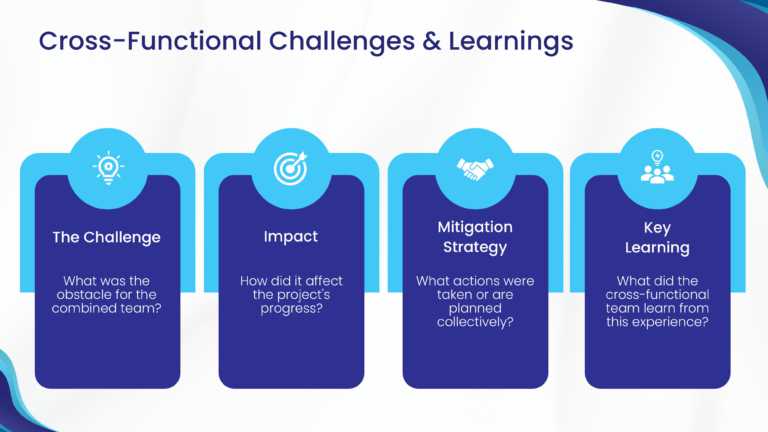 Cross-Functional Challenges & Learnings

The Challenge

What was the obstacle for the combined team?

Impact

How did it affect the project's progress?

Mitigation Strategy

What actions were taken or are planned collectively?

Key Learning

What did the cross-functional team learn from this experience?